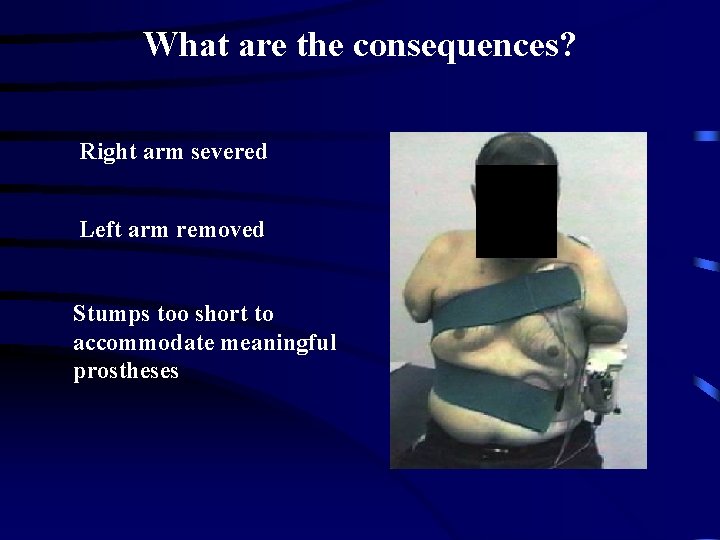 What are the consequences?

Right arm severed

Left arm removed

Stumps too short to accommodate meaningful prostheses